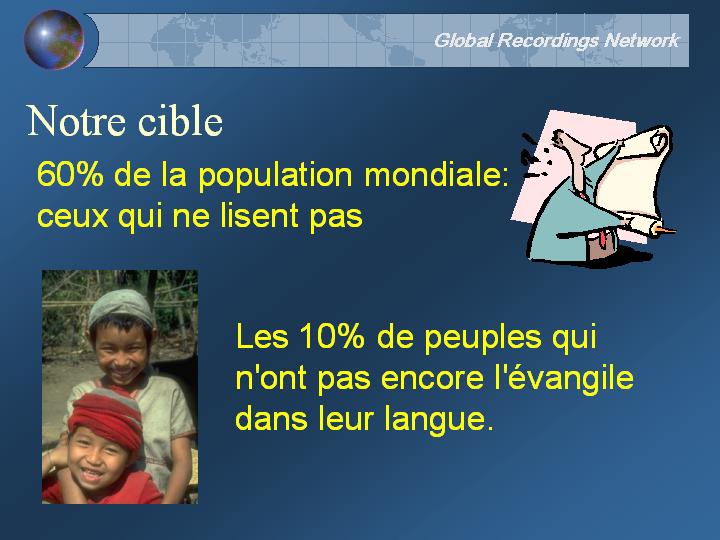 Global Recordings Network

Notre cible

60% de la population mondiale: ceux qui ne lisent pas

Les 10% de peuples qui n'ont pas encore l'évangile dans leur langue.